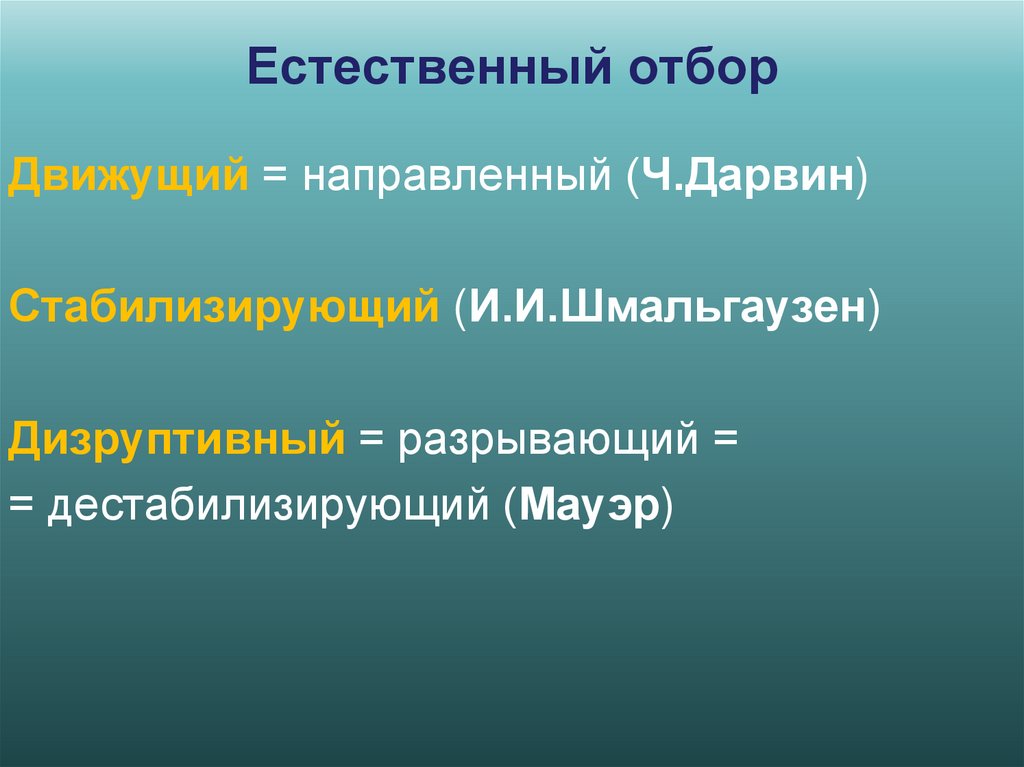 Естественный отбор

Движущий = направленный (Ч.Дарвин)

Стабилизирующий (И.И.Шмальгаузен)

Дизруптивный = разрывающий =
= дестабилизирующий (Мауэр)